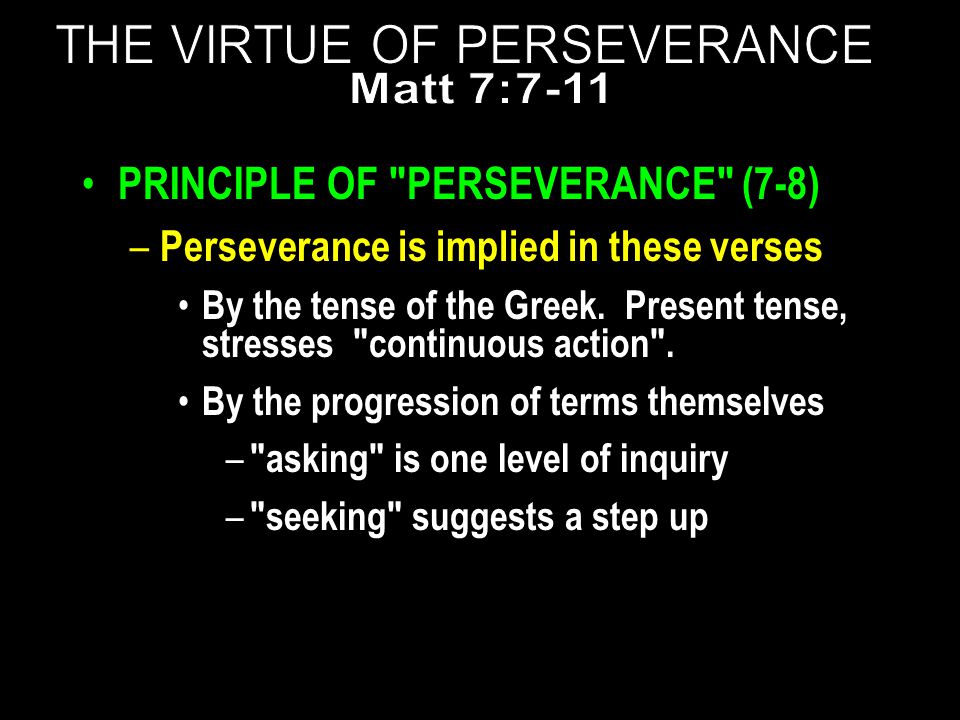 THE VIRTUE OF PERSEVERANCE
Matt 7:7-11

• PRINCIPLE OF "PERSEVERANCE" (7-8)
– Perseverance is implied in these verses
• By the tense of the Greek. Present tense, stresses "continuous action".
• By the progression of terms themselves
– "asking" is one level of inquiry
– "seeking" suggests a step up